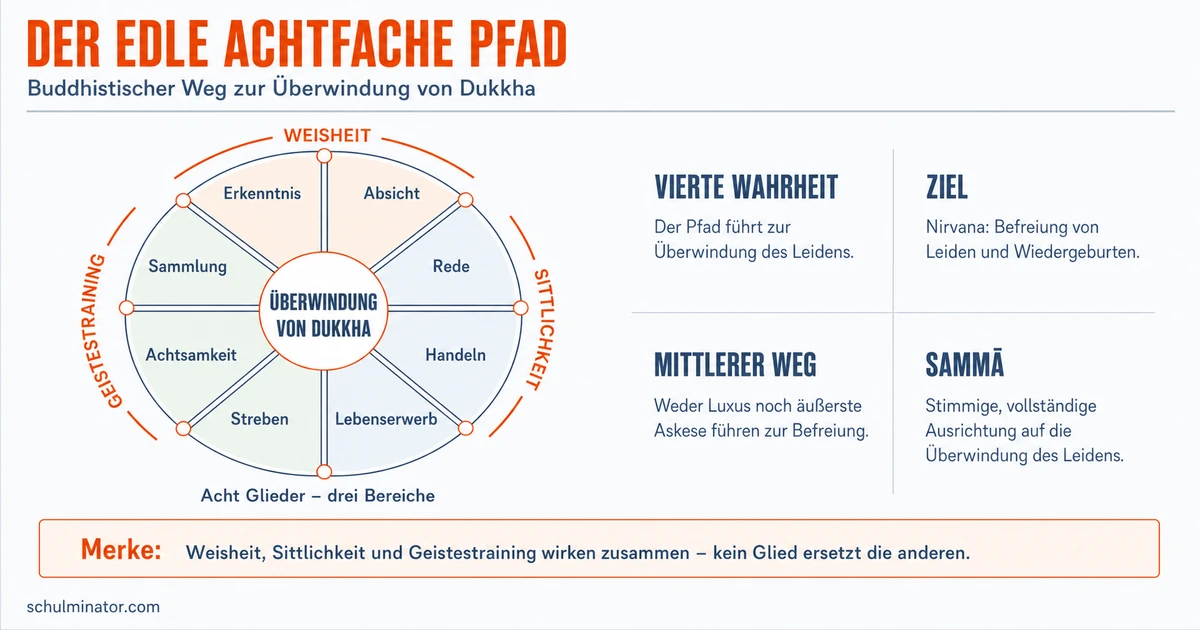 DER EDLE ACHTFACHE PFAD

Buddhistischer Weg zur Überwindung von Dukkha

WEISHEIT

SITTLICHKEIT

GEISTESTRAINING

Erkenntnis

Absicht

Rede

Handeln

Lebenserwerb

Streben

Achtsamkeit

Sammlung

ÜBERWINDUNG VON DUKKHA

Acht Glieder – drei Bereiche

VIERTE WAHRHEIT

Der Pfad führt zur Überwindung des Leidens.

ZIEL

Nirvana: Befreiung von Leiden und Wiedergeburten.

MITTLERER WEG

Weder Luxus noch äußerste Askese führen zur Befreiung.

SAMMĀ

Stimmige, vollständige Ausrichtung auf die Überwindung des Leidens.

Merke: Weisheit, Sittlichkeit und Geistestraining wirken zusammen – kein Glied ersetzt die anderen.

schulminator.com